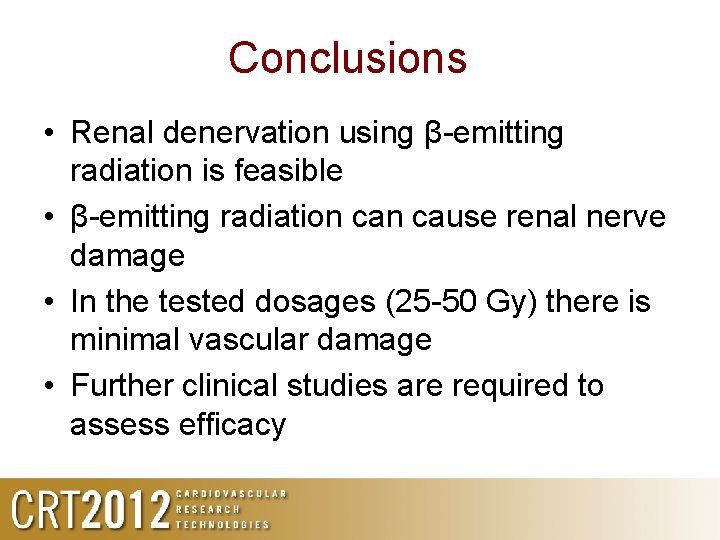 Conclusions

• Renal denervation using β-emitting radiation is feasible

• β-emitting radiation can cause renal nerve damage

• In the tested dosages (25-50 Gy) there is minimal vascular damage

• Further clinical studies are required to assess efficacy

CRT2012 CARDIOVASCULAR RESEARCH TECHNOLOGIES